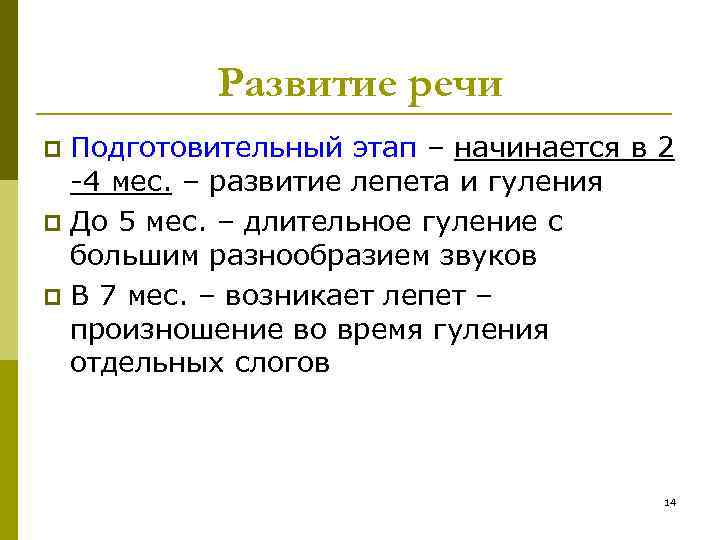 Развитие речи

Подготовительный этап – начинается в 2 -4 мес. – развитие лепета и гуления

До 5 мес. – длительное гуление с большим разнообразием звуков

В 7 мес. – возникает лепет – произношение во время гуления отдельных слогов

14